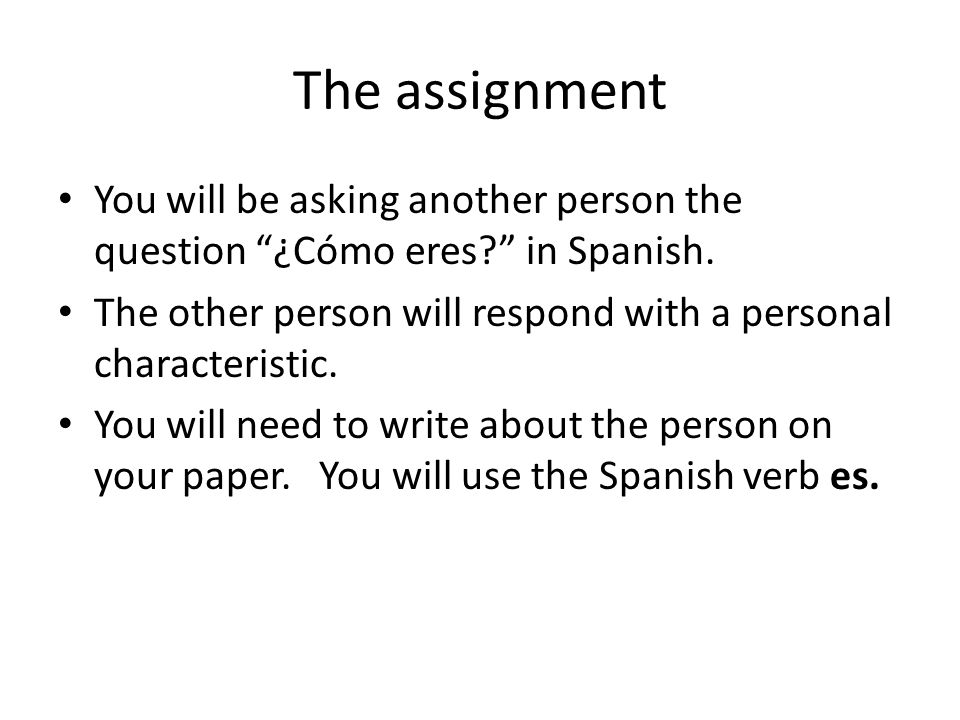 The assignment

• You will be asking another person the question “¿Cómo eres?” in Spanish.

• The other person will respond with a personal characteristic.

• You will need to write about the person on your paper. You will use the Spanish verb **es.**